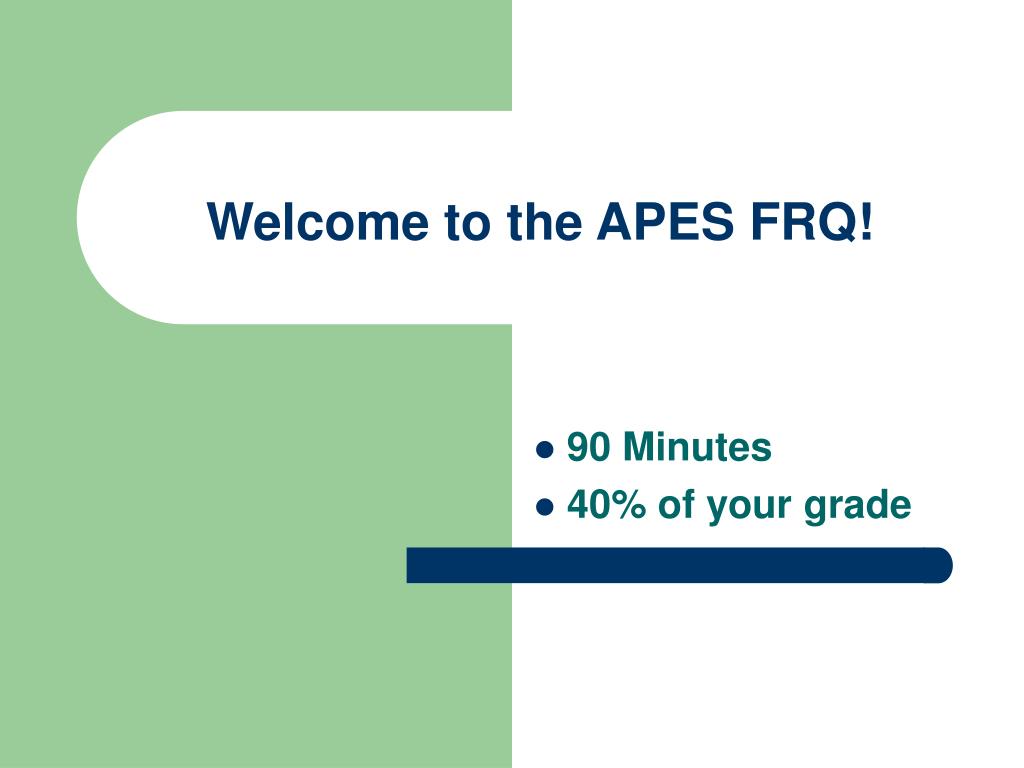 Welcome to the APES FRQ!

- 90 Minutes
- 40% of your grade